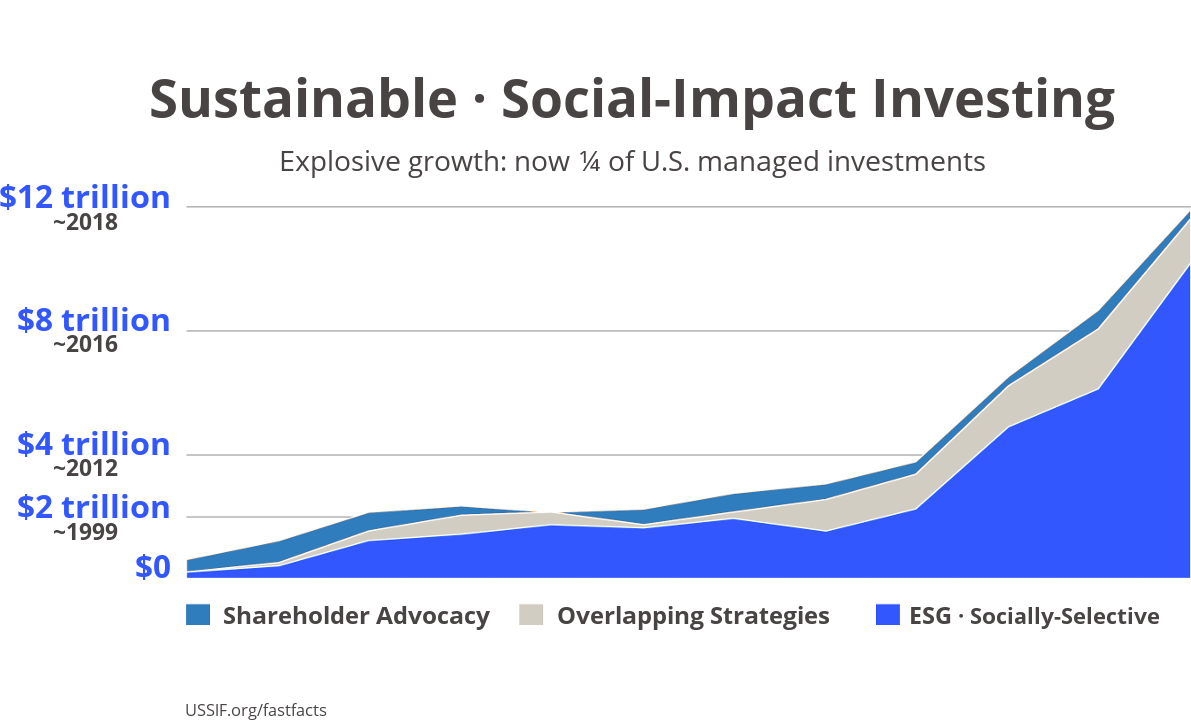 Sustainable · Social-Impact Investing

Explosive growth: now ¼ of U.S. managed investments

$12 trillion
~2018

$8 trillion
~2016

$4 trillion
~2012

$2 trillion
~1999

$0

Shareholder Advocacy

Overlapping Strategies

ESG · Socially-Selective

USSIF.org/fastfacts